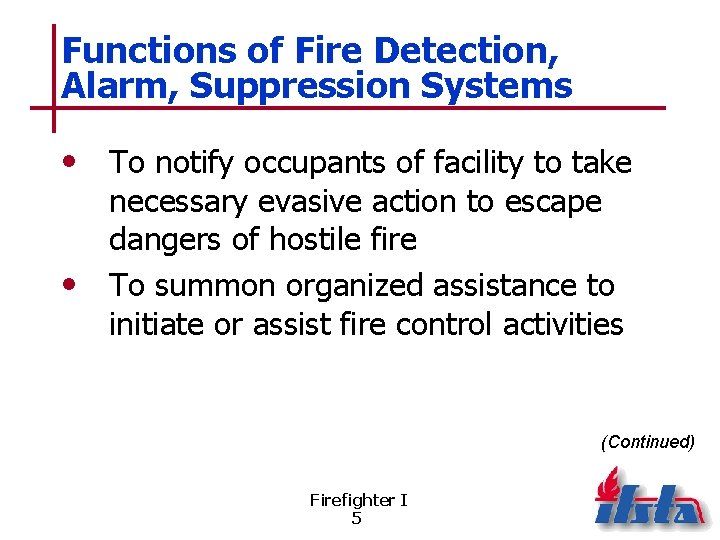 Functions of Fire Detection, Alarm, Suppression Systems

• To notify occupants of facility to take necessary evasive action to escape dangers of hostile fire

• To summon organized assistance to initiate or assist fire control activities

(Continued)

Firefighter I
5

ifsta